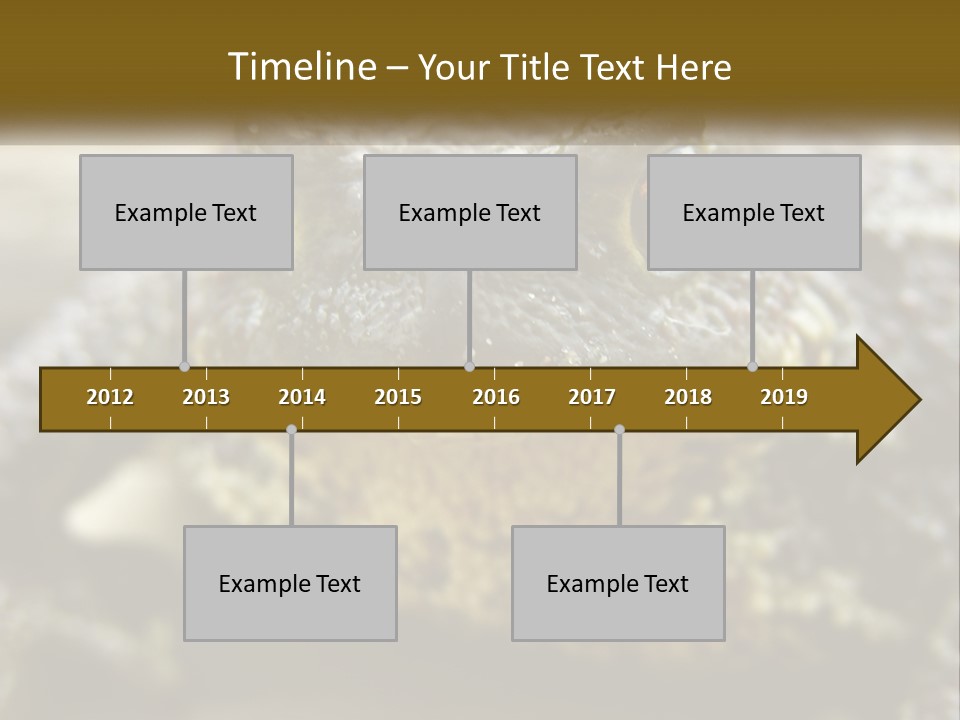 Timeline – Your Title Text Here

Example Text

Example Text

Example Text

2012 2013 2014 2015 2016 2017 2018 2019

Example Text

Example Text